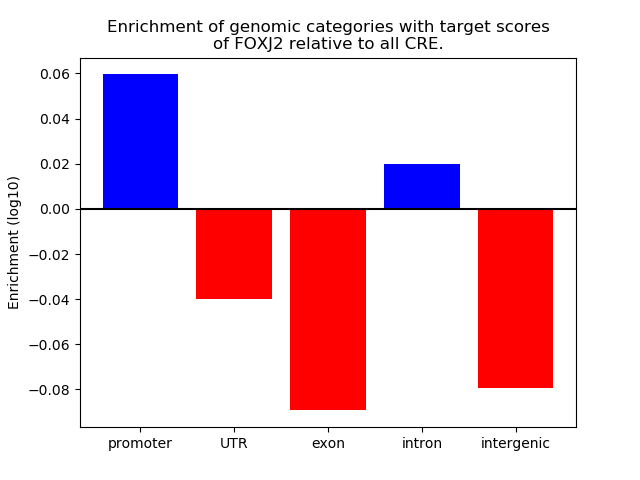 Enrichment of genomic categories with target scores of FOXJ2 relative to all CRE.

Enrichment (log10)

0.06
0.04
0.02
0.00
−0.02
−0.04
−0.06
−0.08

promoter
UTR
exon
intron
intergenic